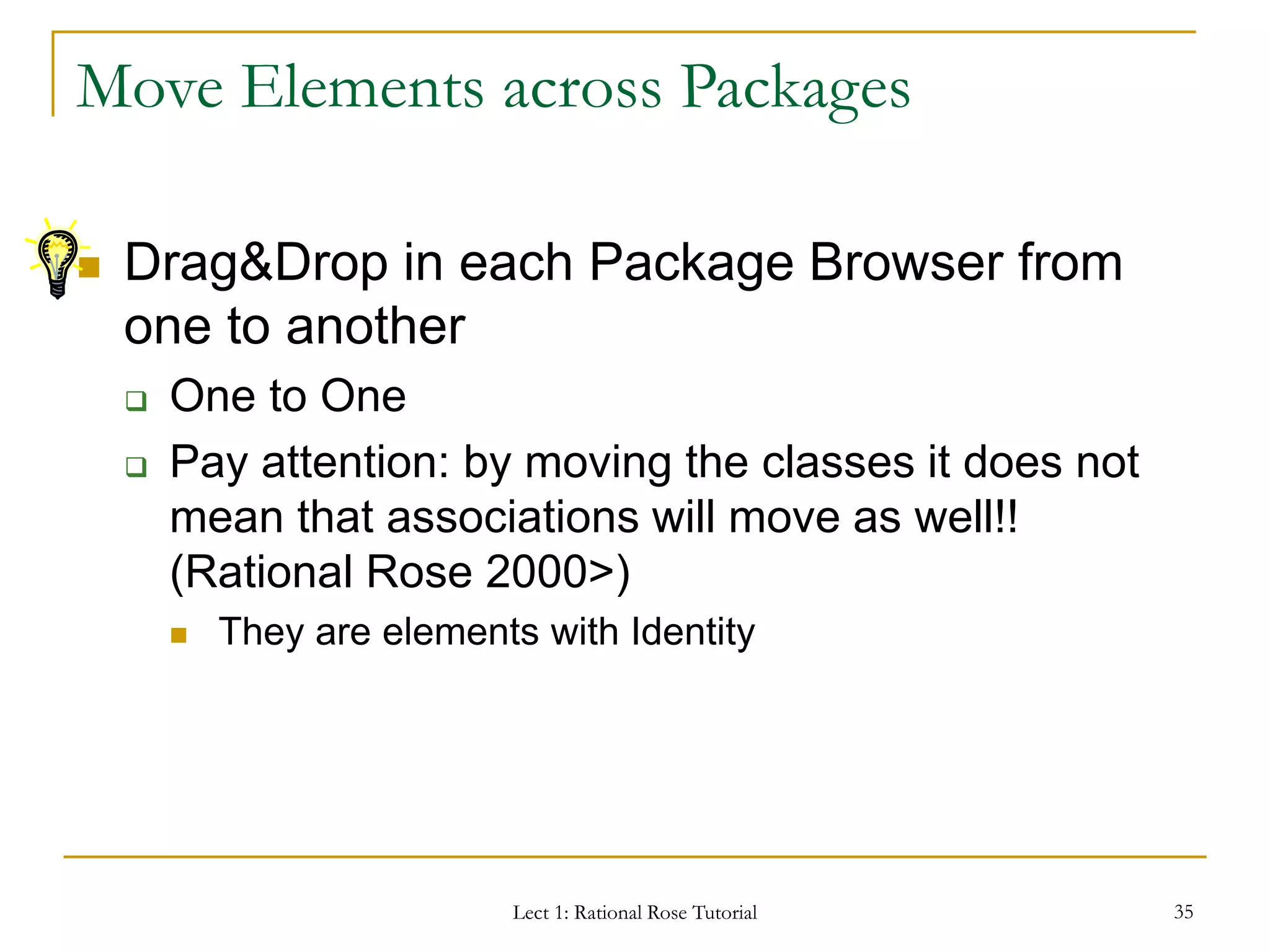 Move Elements across Packages

Drag&Drop in each Package Browser from one to another

One to One

Pay attention: by moving the classes it does not mean that associations will move as well!! (Rational Rose 2000>)

They are elements with Identity

Lect 1: Rational Rose Tutorial

35